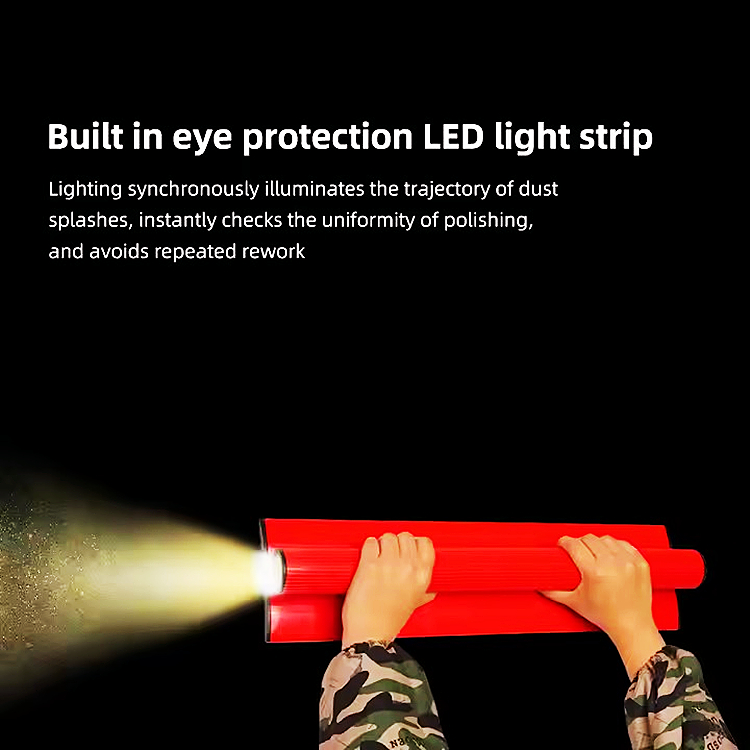 Built in eye protection LED light strip

Lighting synchronously illuminates the trajectory of dust splashes, instantly checks the uniformity of polishing, and avoids repeated rework